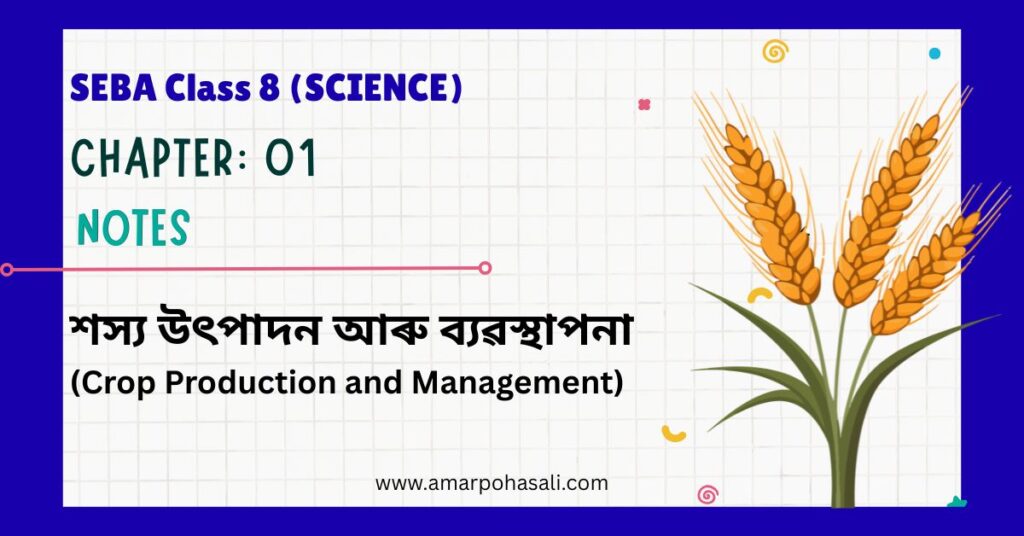 SEBA Class 8 (SCIENCE)

CHAPTER: 01

NOTES

শস্য উৎপাদন আৰু ব্যৱস্থাপনা
(Crop Production and Management)

www.amarpohasali.com